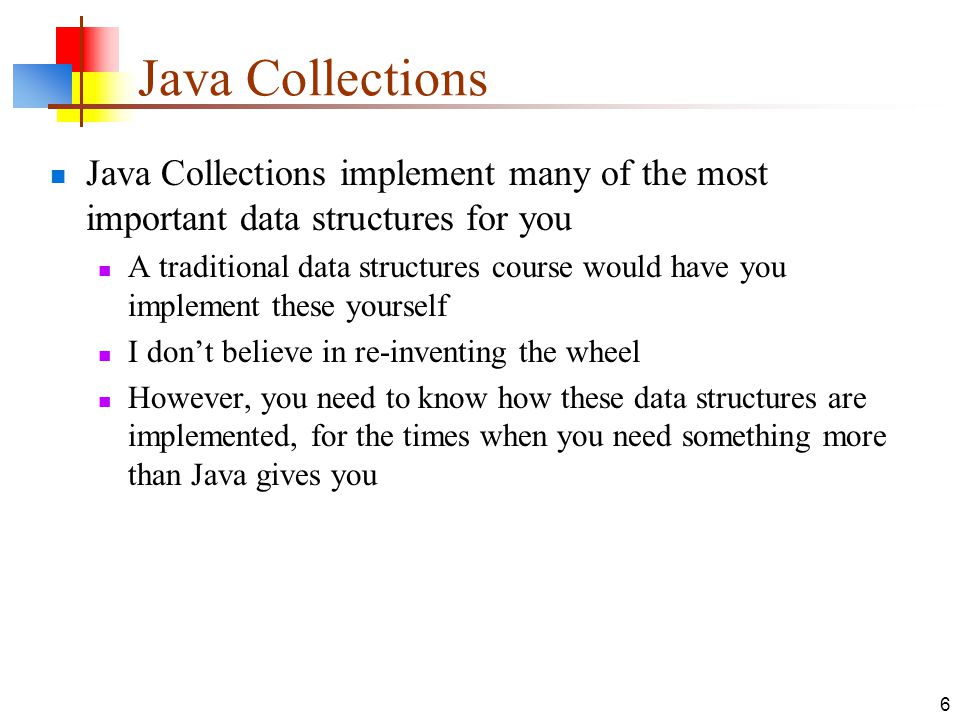 Java Collections

Java Collections implement many of the most important data structures for you

A traditional data structures course would have you implement these yourself

I don’t believe in re-inventing the wheel

However, you need to know how these data structures are implemented, for the times when you need something more than Java gives you

6